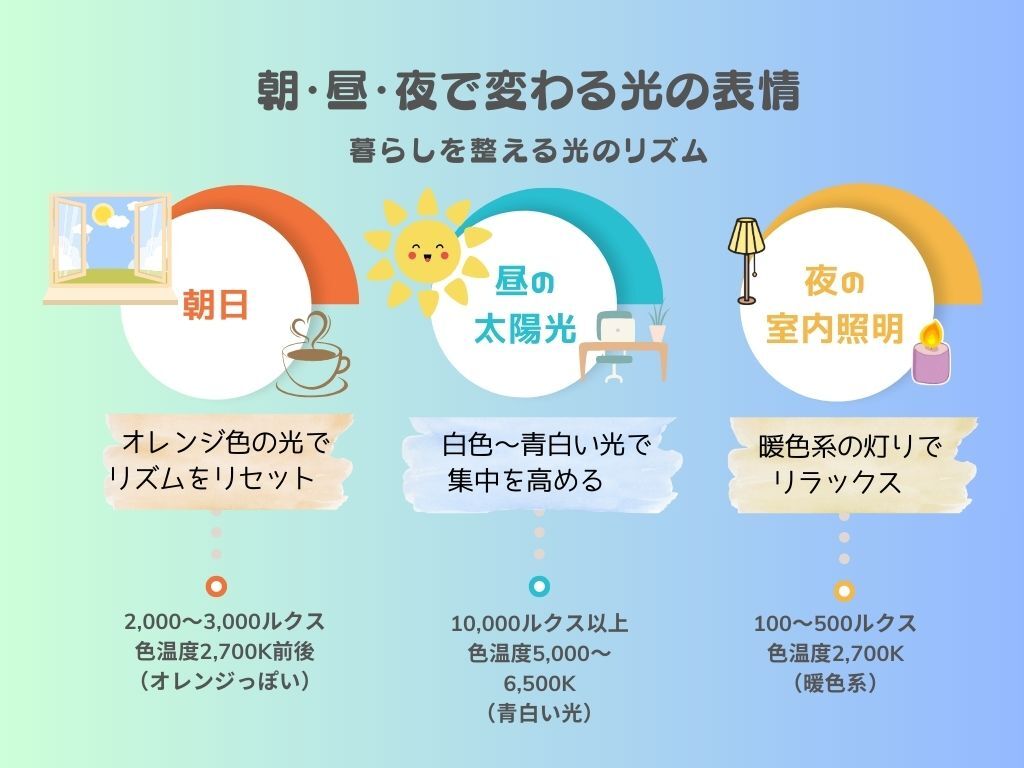 朝･昼･夜で変わる光の表情

暮らしを整える光のリズム

朝日

オレンジ色の光でリズムをリセット

2,000〜3,000ルクス
色温度2,700K前後
（オレンジっぽい）

昼の太陽光

白色〜青白い光で集中を高める

10,000ルクス以上
色温度5,000〜6,500K
（青白い光）

夜の室内照明

暖色系の灯りでリラックス

100〜500ルクス
色温度2,700K
（暖色系）